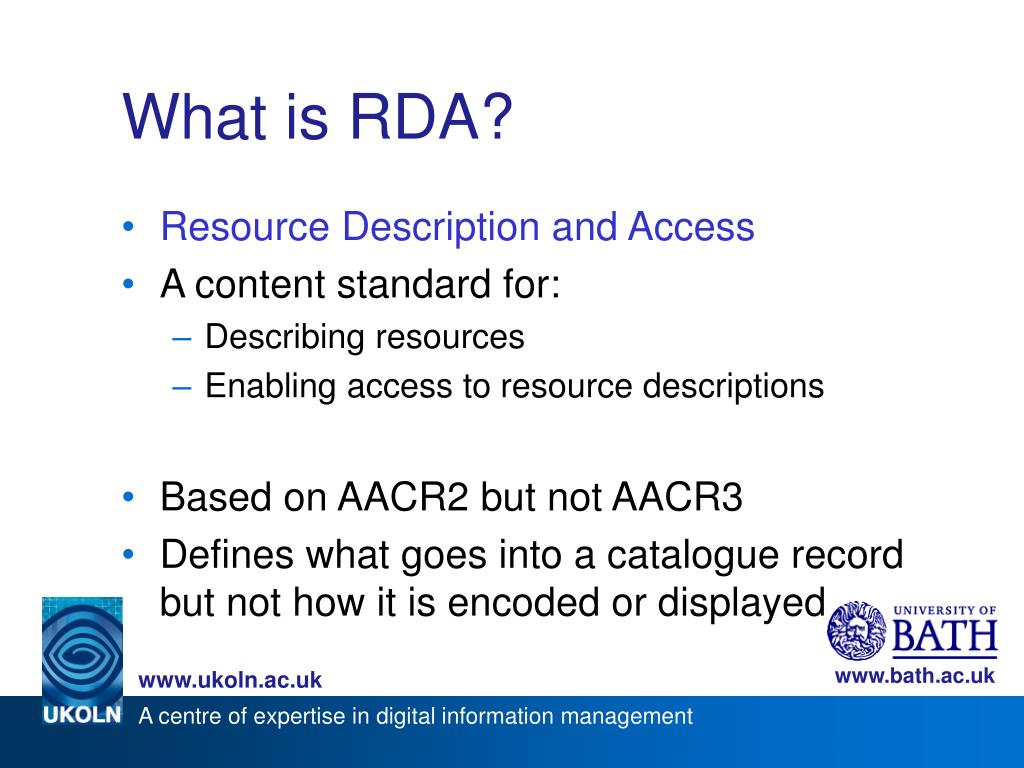 What is RDA?

• Resource Description and Access
• A content standard for:
– Describing resources
– Enabling access to resource descriptions

• Based on AACR2 but not AACR3
• Defines what goes into a catalogue record but not how it is encoded or displayed

UNIVERSITY OF BATH

www.ukoln.ac.uk

www.bath.ac.uk

UKOLN A centre of expertise in digital information management